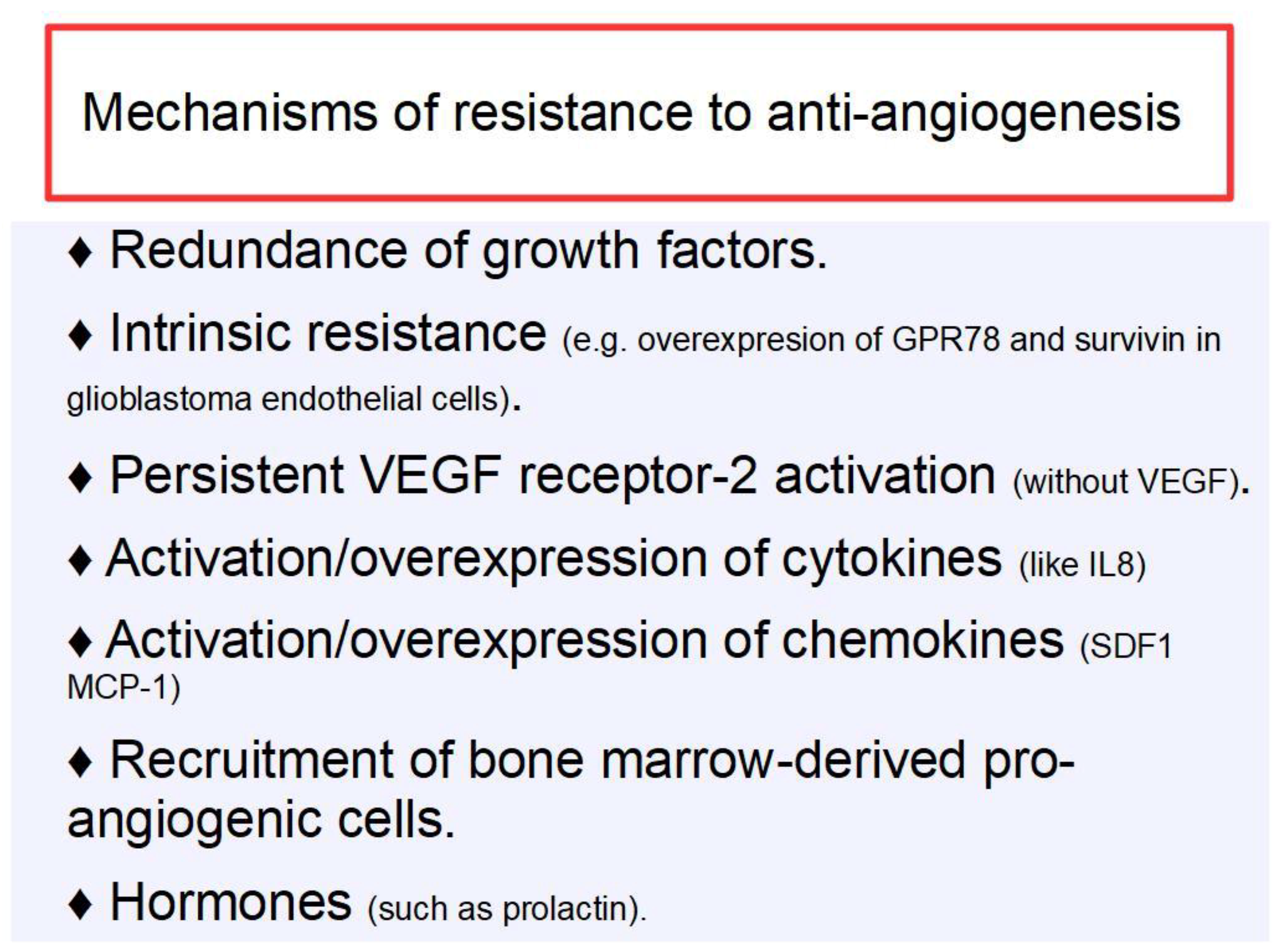 Mechanisms of resistance to anti-angiogenesis

♦ Redundance of growth factors.

♦ Intrinsic resistance (e.g. overexpresion of GPR78 and survivin in glioblastoma endothelial cells).

♦ Persistent VEGF receptor-2 activation (without VEGF).

♦ Activation/overexpression of cytokines (like IL8)

♦ Activation/overexpression of chemokines (SDF1 MCP-1)

♦ Recruitment of bone marrow-derived pro-angiogenic cells.

♦ Hormones (such as prolactin).